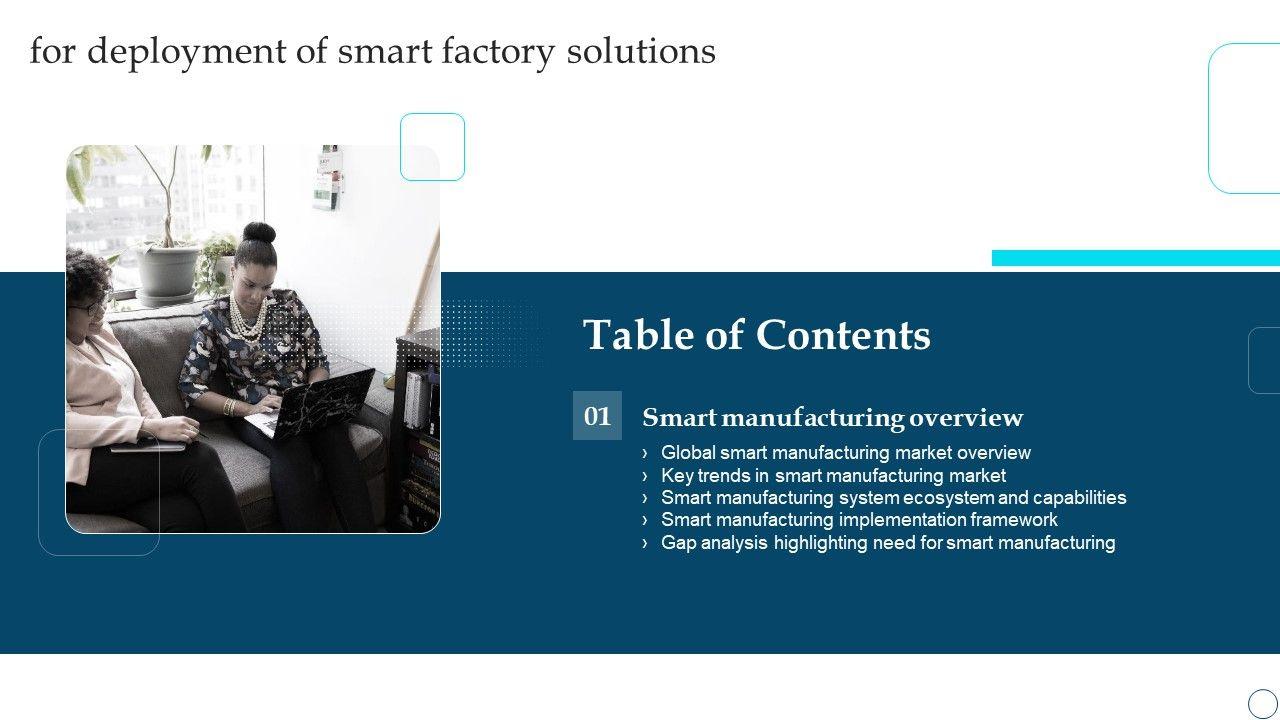 for deployment of smart factory solutions

Table of Contents

01

Smart manufacturing overview

› Global smart manufacturing market overview
› Key trends in smart manufacturing market
› Smart manufacturing system ecosystem and capabilities
› Smart manufacturing implementation framework
› Gap analysis highlighting need for smart manufacturing